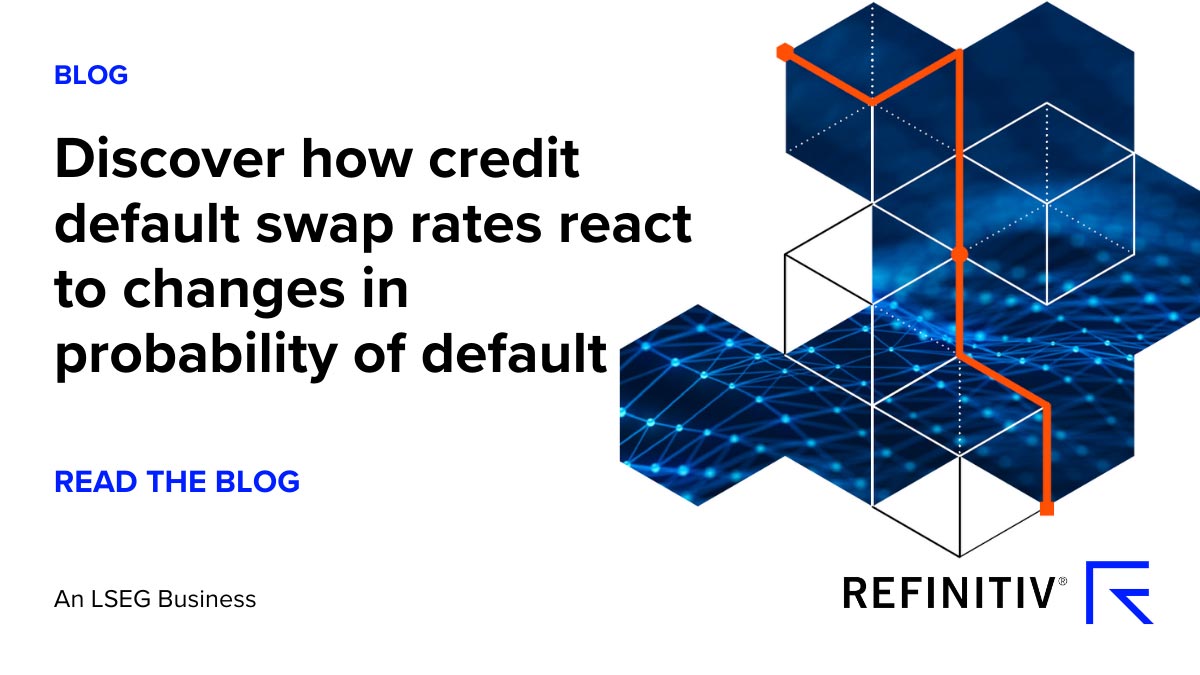 BLOG

Discover how credit default swap rates react to changes in probability of default

READ THE BLOG

An LSEG Business

REFINITIV®